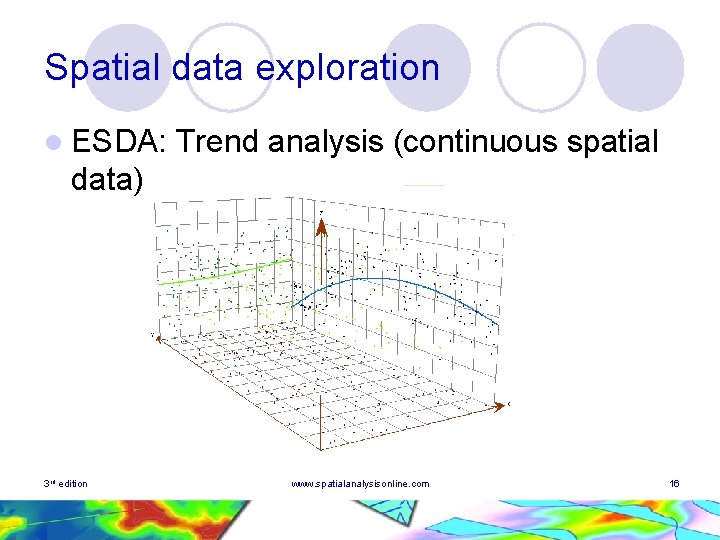 Spatial data exploration

ESDA: Trend analysis (continuous spatial data)

3rd edition

www.spatialanalysisonline.com

16